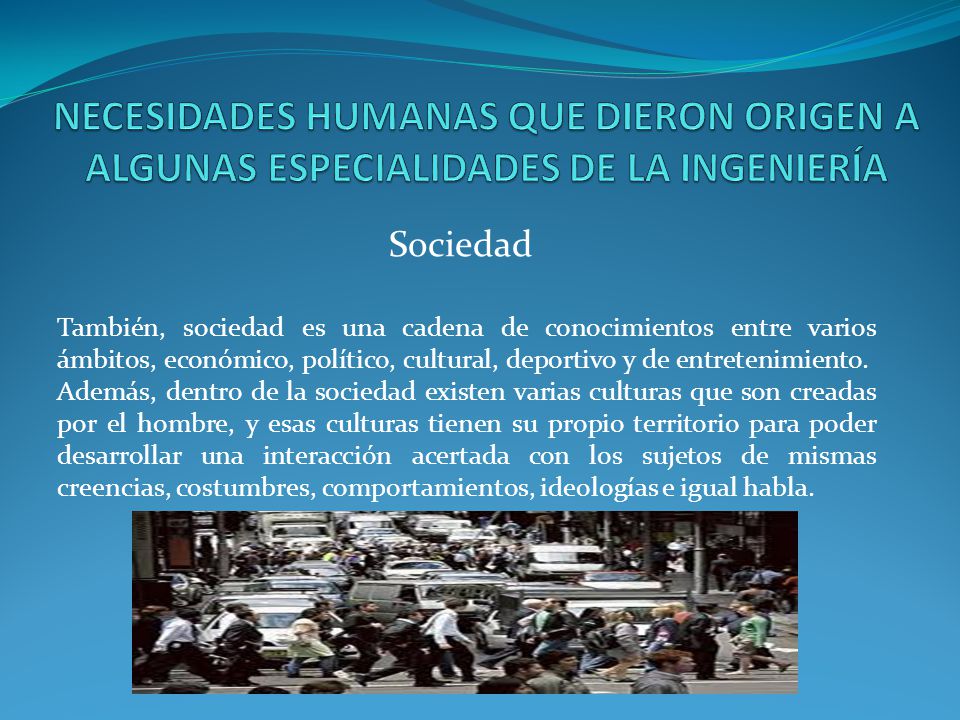 NECESIDADES HUMANAS QUE DIERON ORIGEN A ALGUNAS ESPECIALIDADES DE LA INGENIERÍA

Sociedad

También, sociedad es una cadena de conocimientos entre varios ámbitos, económico, político, cultural, deportivo y de entretenimiento. Además, dentro de la sociedad existen varias culturas que son creadas por el hombre, y esas culturas tienen su propio territorio para poder desarrollar una interacción acertada con los sujetos de mismas creencias, costumbres, comportamientos, ideologías e igual habla.